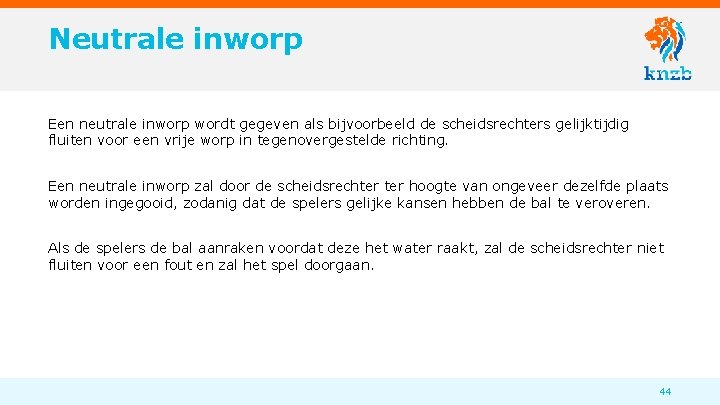 Neutrale inworp

knzb

Een neutrale inworp wordt gegeven als bijvoorbeeld de scheidsrechters gelijktijdig fluiten voor een vrije worp in tegenovergestelde richting.

Een neutrale inworp zal door de scheidsrechter ter hoogte van ongeveer dezelfde plaats worden ingegooid, zodanig dat de spelers gelijke kansen hebben de bal te veroveren.

Als de spelers de bal aanraken voordat deze het water raakt, zal de scheidsrechter niet fluiten voor een fout en zal het spel doorgaan.

44